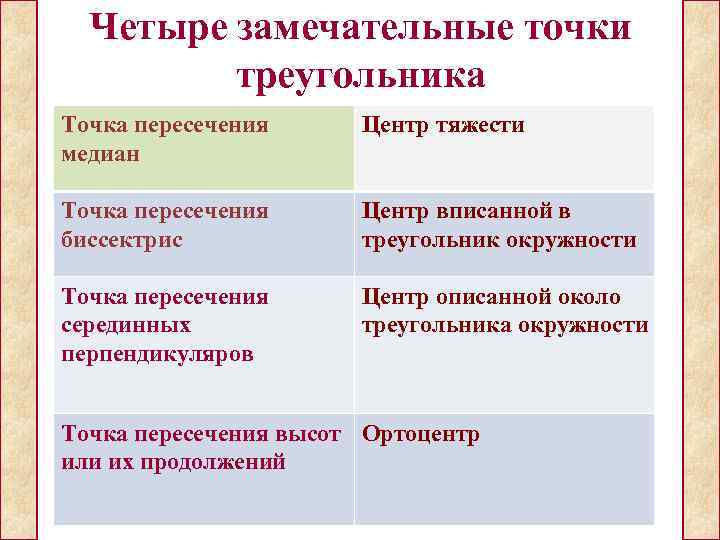 Четыре замечательные точки треугольника

| Точка пересечения медиан | Центр тяжести |
|---|---|
| Точка пересечения биссектрис | Центр вписанной в треугольник окружности |
| Точка пересечения серединных перпендикуляров | Центр описанной около треугольника окружности |
| Точка пересечения высот или их продолжений | Ортоцентр |